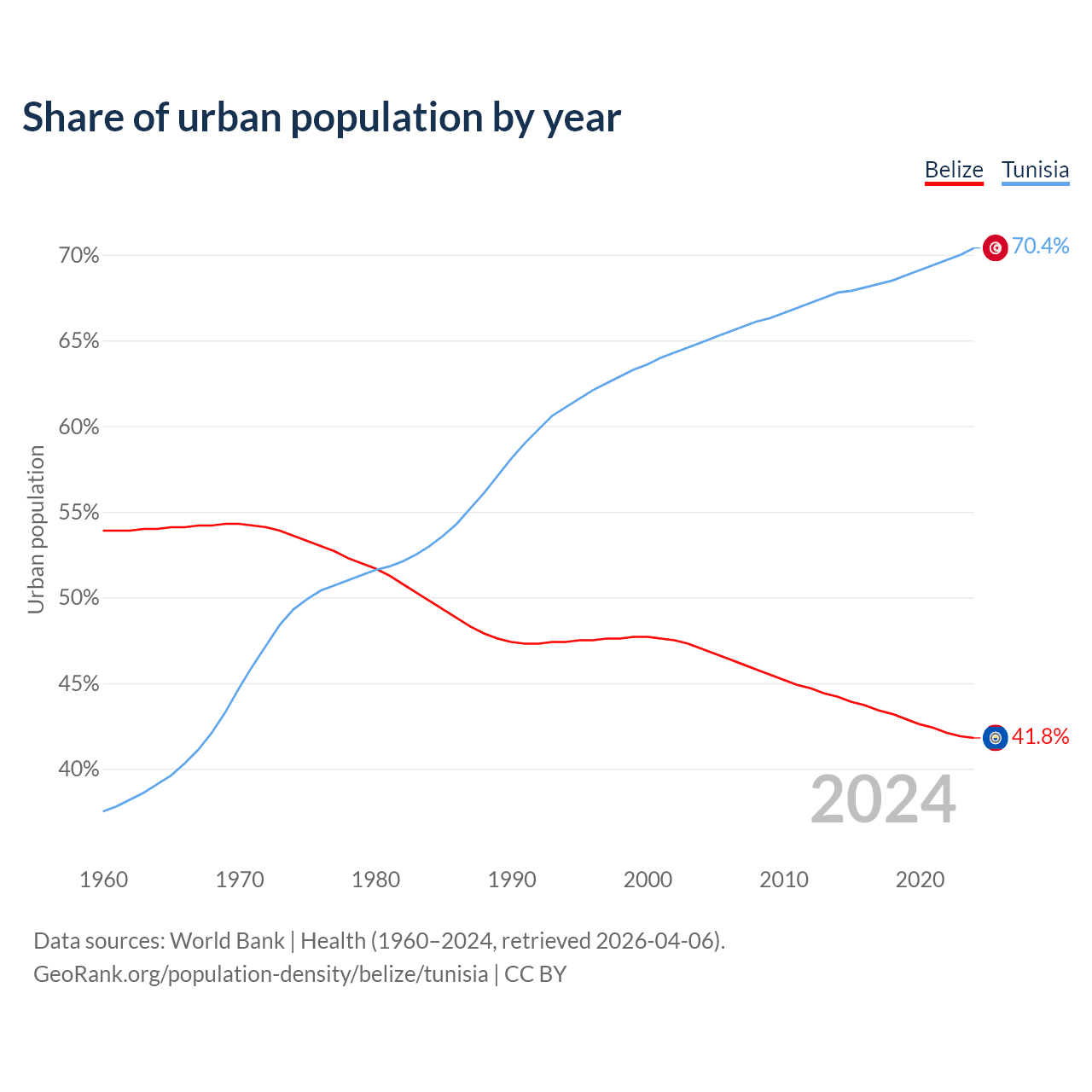 Share of urban population by year

Belize Tunisia

Urban population

70%
65%
60%
55%
50%
45%
40%

70.4%
41.8%

2024

1960 1970 1980 1990 2000 2010 2020

Data sources: World Bank | Health (1960–2024, retrieved 2026-04-06).
GeoRank.org/population-density/belize/tunisia | CC BY